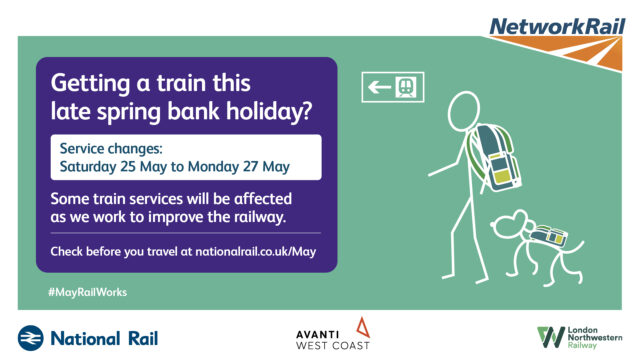 NetworkRail

Getting a train this late spring bank holiday?

Service changes:
Saturday 25 May to Monday 27 May

Some train services will be affected as we work to improve the railway.

Check before you travel at nationalrail.co.uk/May

#MayRailWorks

National Rail

AVANTI
WEST COAST

London
Northwestern
Railway